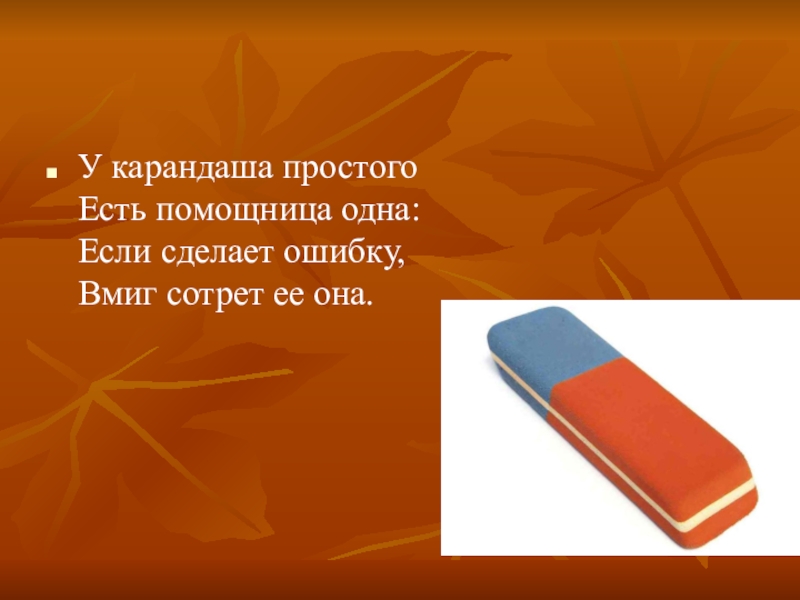 У карандаша простого
Есть помощница одна:
Если сделает ошибку,
Вмиг сотрет ее она.